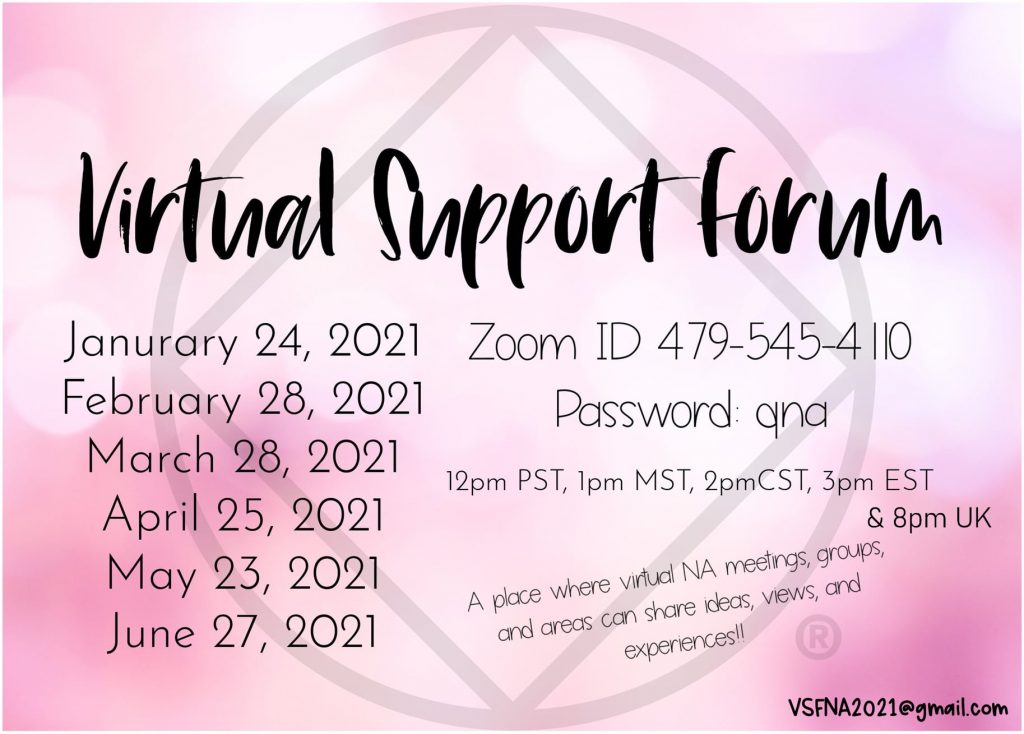 Virtual Support Forum

Janurary 24, 2021
February 28, 2021
March 28, 2021
April 25, 2021
May 23, 2021
June 27, 2021

Zoom ID 479-545-4110

Password: qna

12pm PST, 1pm MST, 2pmCST, 3pm EST & 8pm UK

A place where virtual NA meetings, groups, and areas can share ideas, views, and experiences!!

®

VSFNA2021@gmail.com